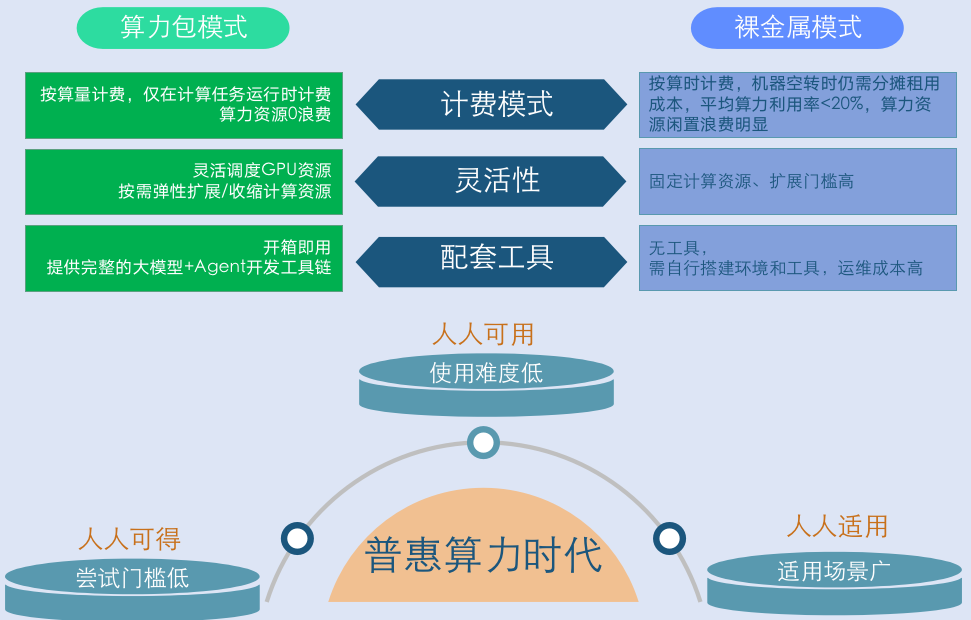 算力包模式

裸金属模式

按算量计费，仅在计算任务运行时计费
算力资源0浪费

计费模式

按算时计费，机器空转时仍需分摊租用成本，平均算力利用率<20%，算力资源闲置浪费明显

灵活调度GPU资源
按需弹性扩展/收缩计算资源

灵活性

固定计算资源、扩展门槛高

开箱即用
提供完整的大模型+Agent开发工具链

配套工具

无工具，
需自行搭建环境和工具，运维成本高

人人可用

使用难度低

人人可得

尝试门槛低

普惠算力时代

人人适用

适用场景广